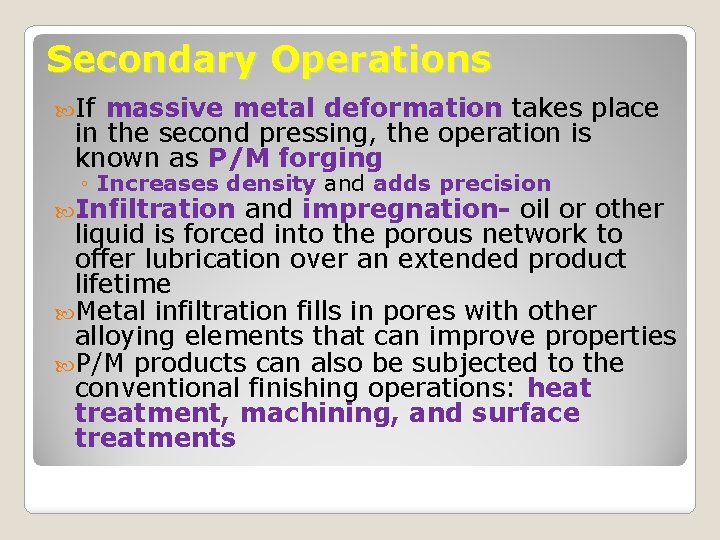 Secondary Operations

If massive metal deformation takes place in the second pressing, the operation is known as P/M forging

◦ Increases density and adds precision

Infiltration and impregnation- oil or other liquid is forced into the porous network to offer lubrication over an extended product lifetime

Metal infiltration fills in pores with other alloying elements that can improve properties

P/M products can also be subjected to the conventional finishing operations: heat treatment, machining, and surface treatments